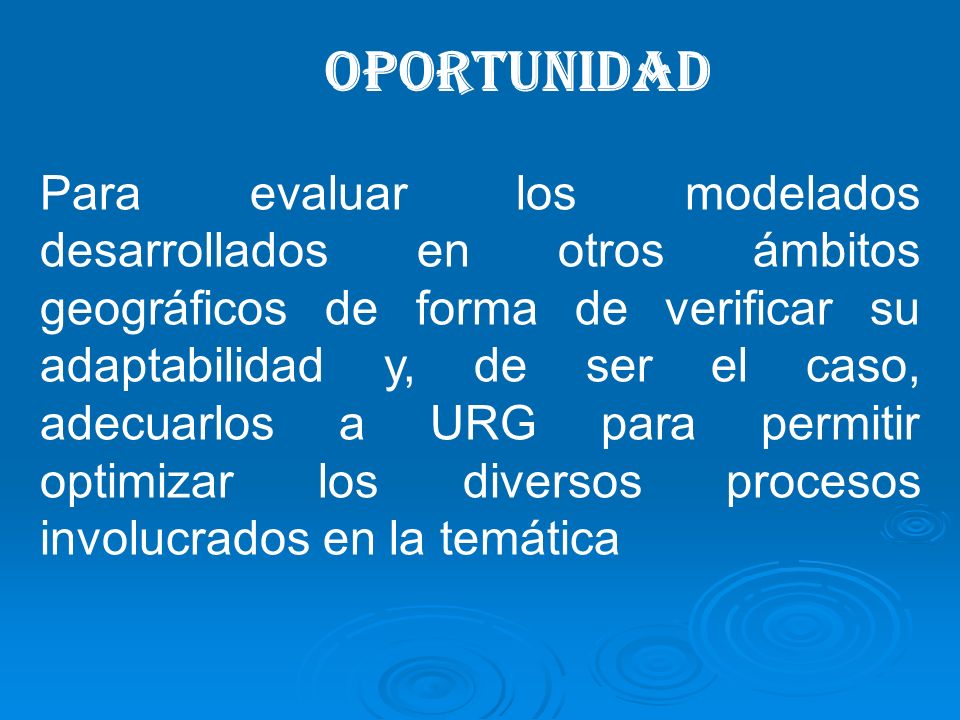 OPORTUNIDAD

Para evaluar los modelados desarrollados en otros ámbitos geográficos de forma de verificar su adaptabilidad y, de ser el caso, adecuarlos a URG para permitir optimizar los diversos procesos involucrados en la temática